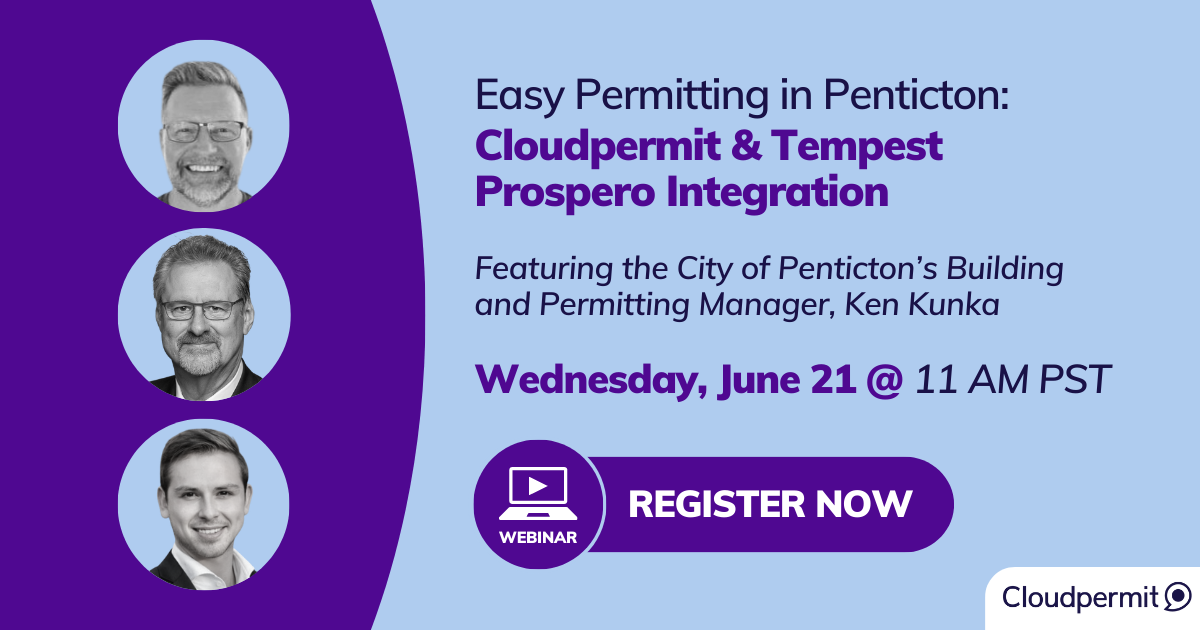 Easy Permitting in Penticton:
Cloudpermit & Tempest Prospero Integration

Featuring the City of Penticton's Building and Permitting Manager, Ken Kunka

Wednesday, June 21 @ 11 AM PST

WEBINAR

REGISTER NOW

Cloudpermit